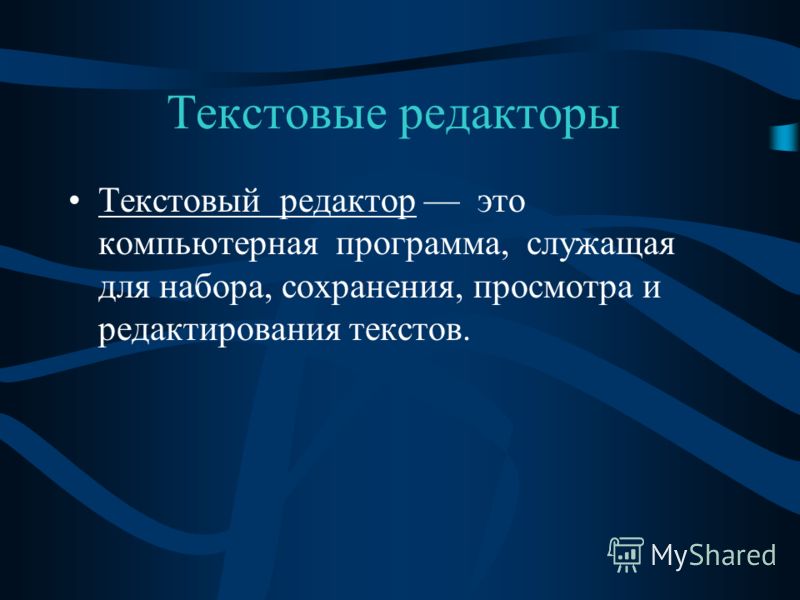 Текстовые редакторы

• Текстовый редактор — это компьютерная программа, служащая для набора, сохранения, просмотра и редактирования текстов.

MyShared